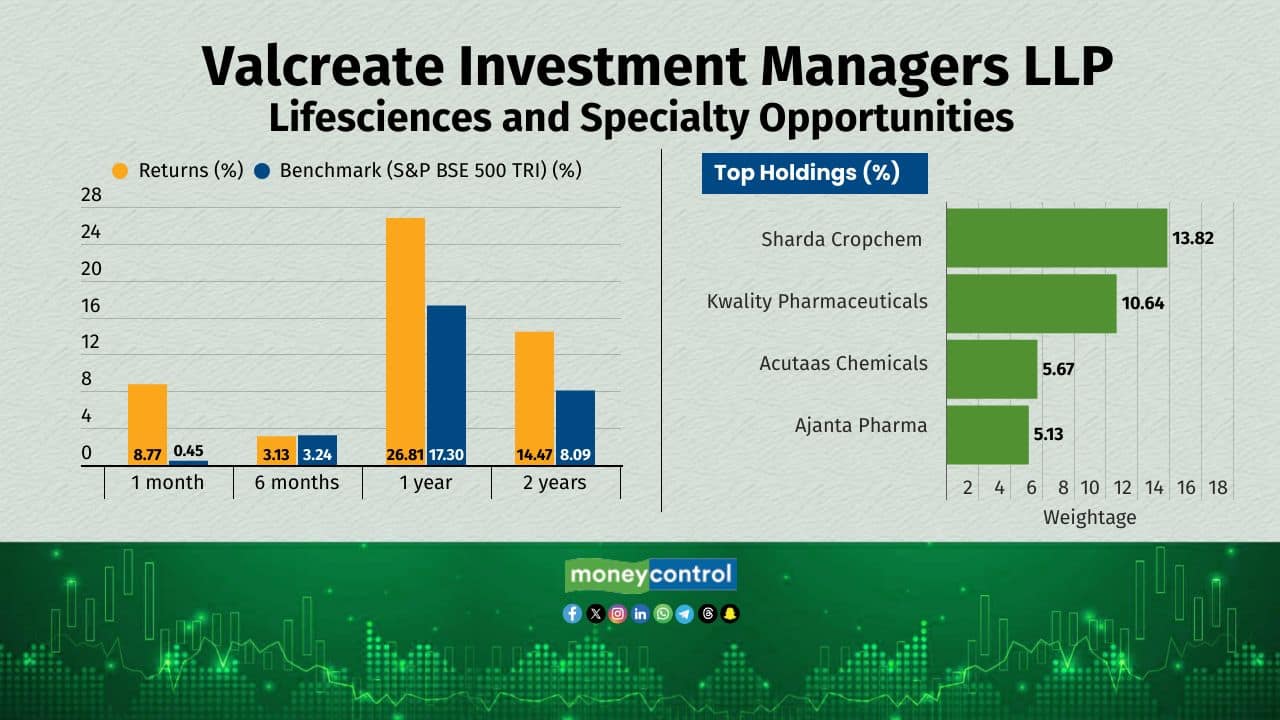 Valcreate Investment Managers LLP
Lifesciences and Specialty Opportunities

Returns (%) Benchmark (S&P BSE 500 TRI) (%)

28
24
20
16
12
8
4
0

8.77 0.45
3.13 3.24
26.81 17.30
14.47 8.09

1 month
6 months
1 year
2 years

Top Holdings (%)

Sharda Cropchem 13.82
Kwality Pharmaceuticals 10.64
Acutaas Chemicals 5.67
Ajanta Pharma 5.13

2 4 6 8 10 12 14 16 18
Weightage

moneycontrol